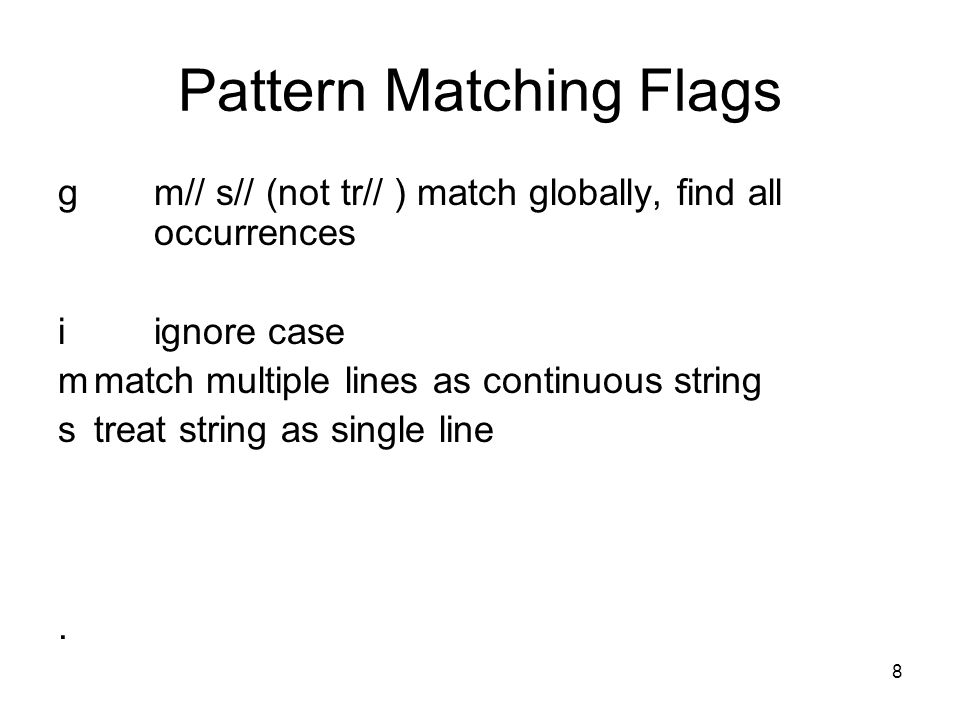 Pattern Matching Flags

g m// s// (not tr// ) match globally, find all occurrences

i ignore case
m match multiple lines as continuous string
s treat string as single line

.

8